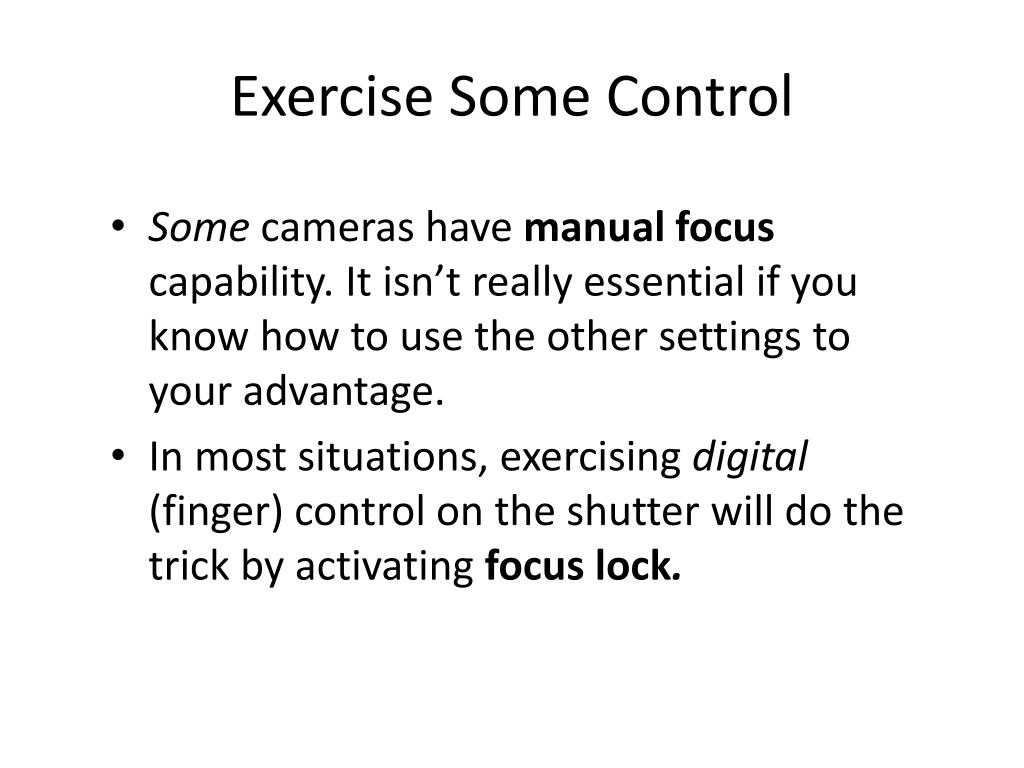 Exercise Some Control

• Some cameras have manual focus capability. It isn’t really essential if you know how to use the other settings to your advantage.

• In most situations, exercising digital (finger) control on the shutter will do the trick by activating focus lock.